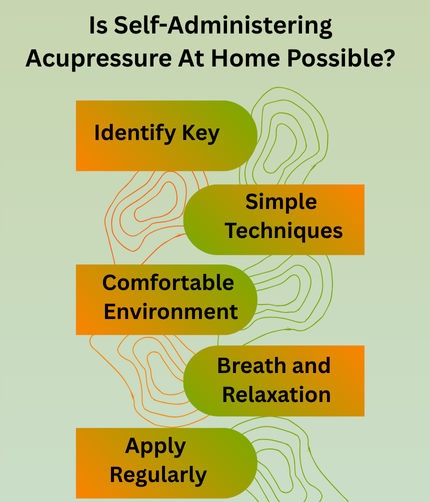 Is Self-Administering Acupressure At Home Possible?

Identify Key

Simple Techniques

Comfortable Environment

Breath and Relaxation

Apply Regularly